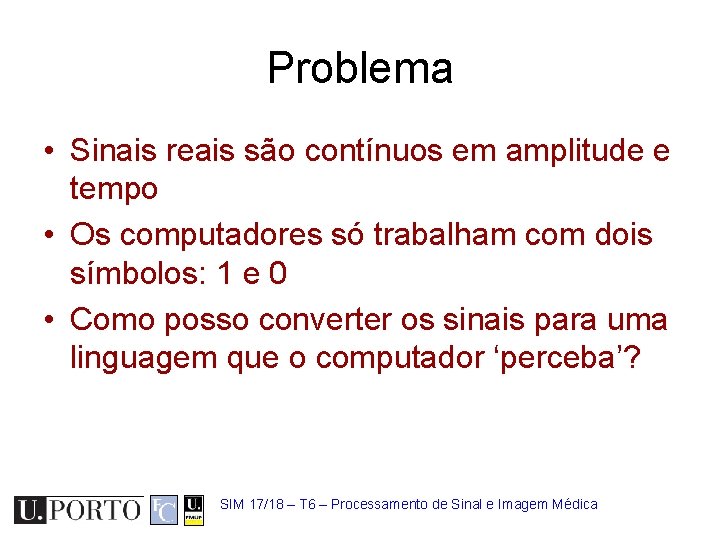 Problema

• Sinais reais são contínuos em amplitude e tempo
• Os computadores só trabalham com dois símbolos: 1 e 0
• Como posso converter os sinais para uma linguagem que o computador ‘perceba’?

U.PORTO FC U. FMUP SIM 17/18 – T6 – Processamento de Sinal e Imagem Médica